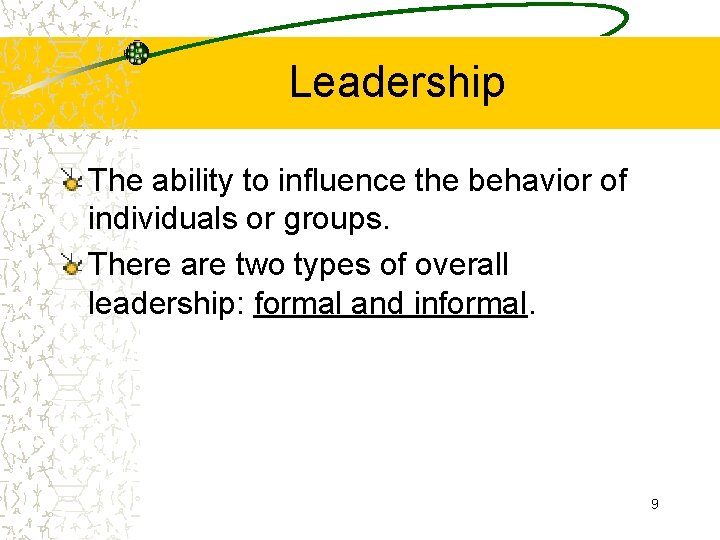 Leadership

The ability to influence the behavior of individuals or groups.

There are two types of overall leadership: formal and informal.

9